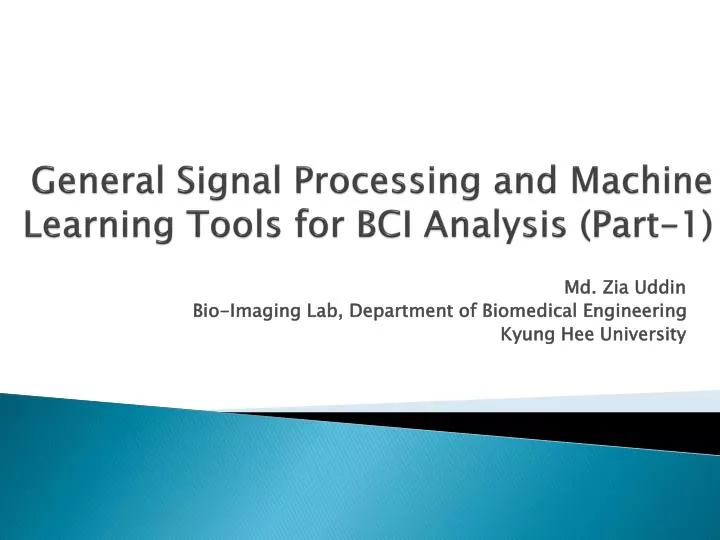 General Signal Processing and Machine Learning Tools for BCI Analysis (Part-1)

Md. Zia Uddin
Bio-Imaging Lab, Department of Biomedical Engineering
Kyung Hee University